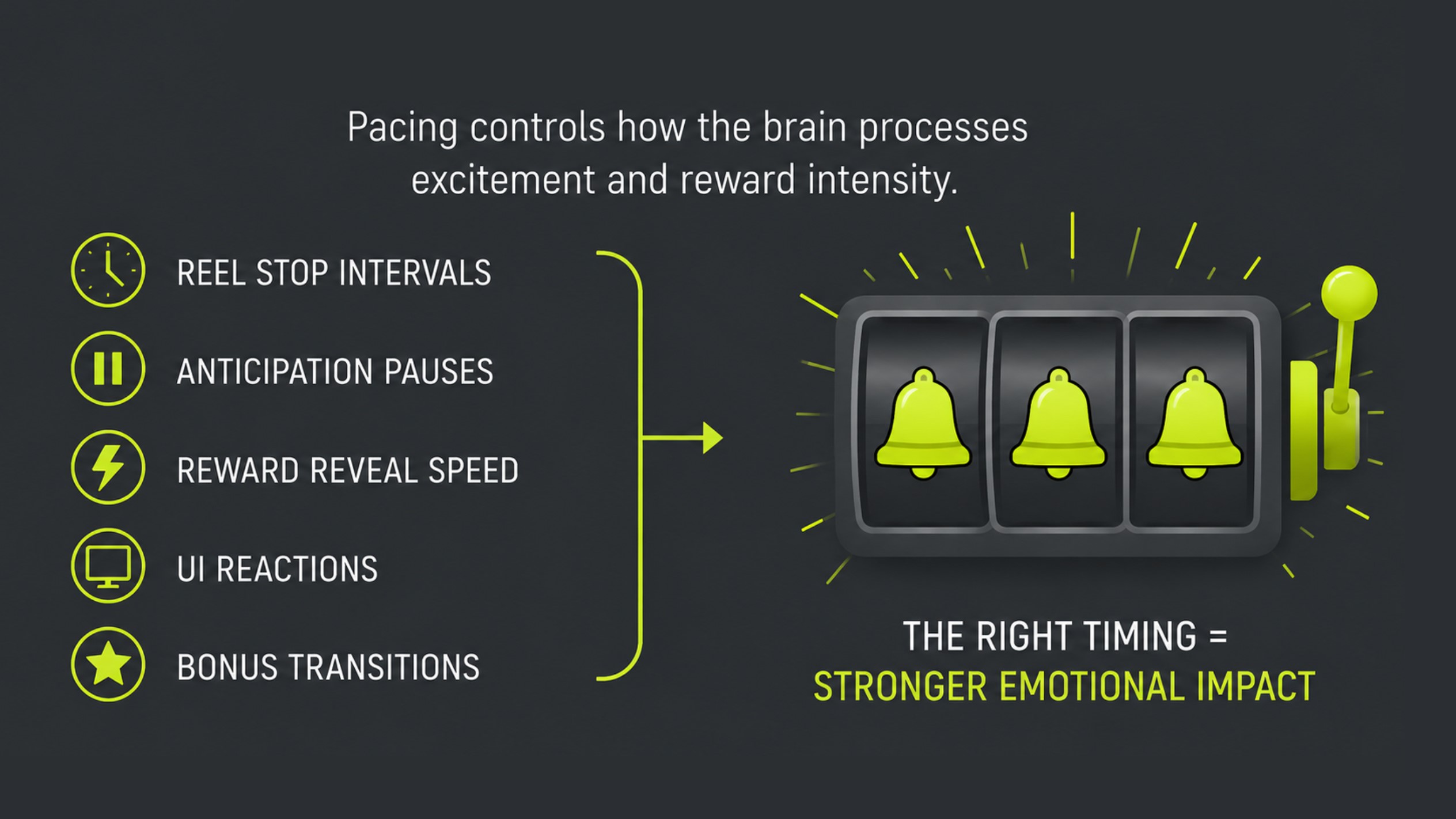 Pacing controls how the brain processes excitement and reward intensity.

REEL STOP INTERVALS

ANTICIPATION PAUSES

REWARD REVEAL SPEED

UI REACTIONS

BONUS TRANSITIONS

THE RIGHT TIMING =
STRONGER EMOTIONAL IMPACT